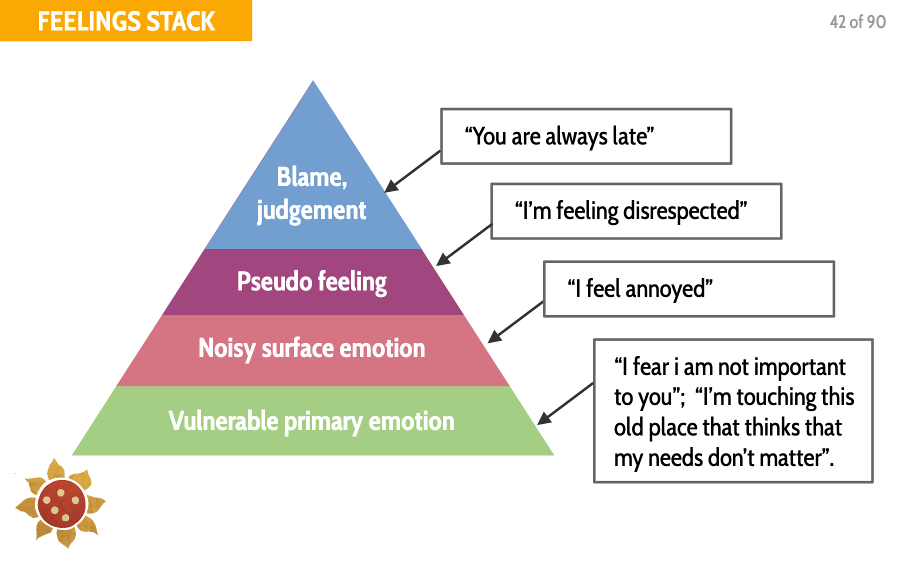 FEELINGS STACK

42 of 90

Blame, judgement

Pseudo feeling

Noisy surface emotion

Vulnerable primary emotion

“You are always late”

“I’m feeling disrespected”

“I feel annoyed”

“I fear i am not important to you”; “I’m touching this old place that thinks that my needs don’t matter”.